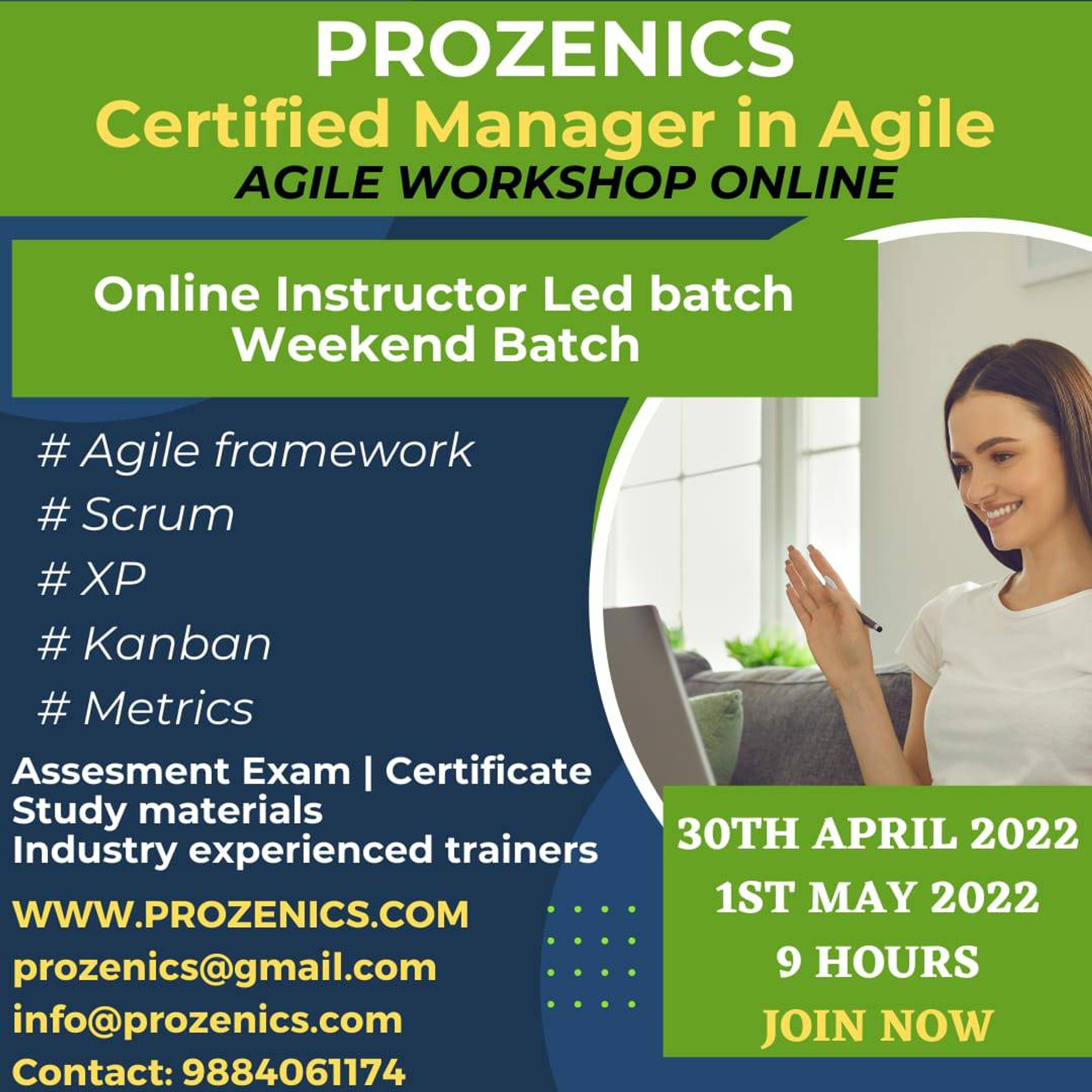 PROZENICS
Certified Manager in Agile
AGILE WORKSHOP ONLINE

Online Instructor Led batch
Weekend Batch

# Agile framework
# Scrum
# XP
# Kanban
# Metrics

Assesment Exam | Certificate
Study materials
Industry experienced trainers

WWW.PROZENICS.COM
prozenics@gmail.com
info@prozenics.com
Contact: 9884061174

30TH APRIL 2022
1ST MAY 2022
9 HOURS
JOIN NOW